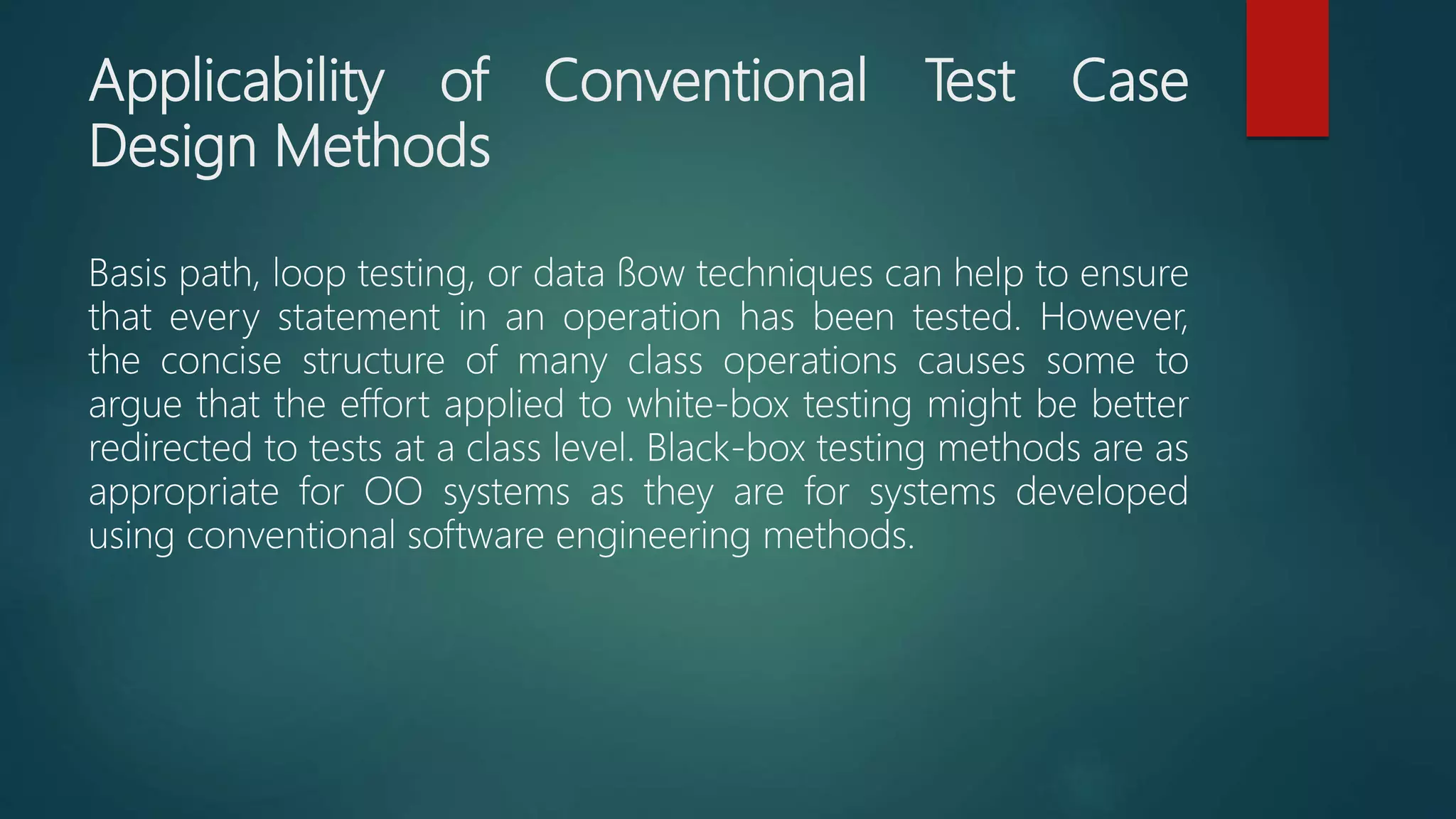 Applicability of Conventional Test Case Design Methods

Basis path, loop testing, or data ßow techniques can help to ensure that every statement in an operation has been tested. However, the concise structure of many class operations causes some to argue that the effort applied to white-box testing might be better redirected to tests at a class level. Black-box testing methods are as appropriate for OO systems as they are for systems developed using conventional software engineering methods.